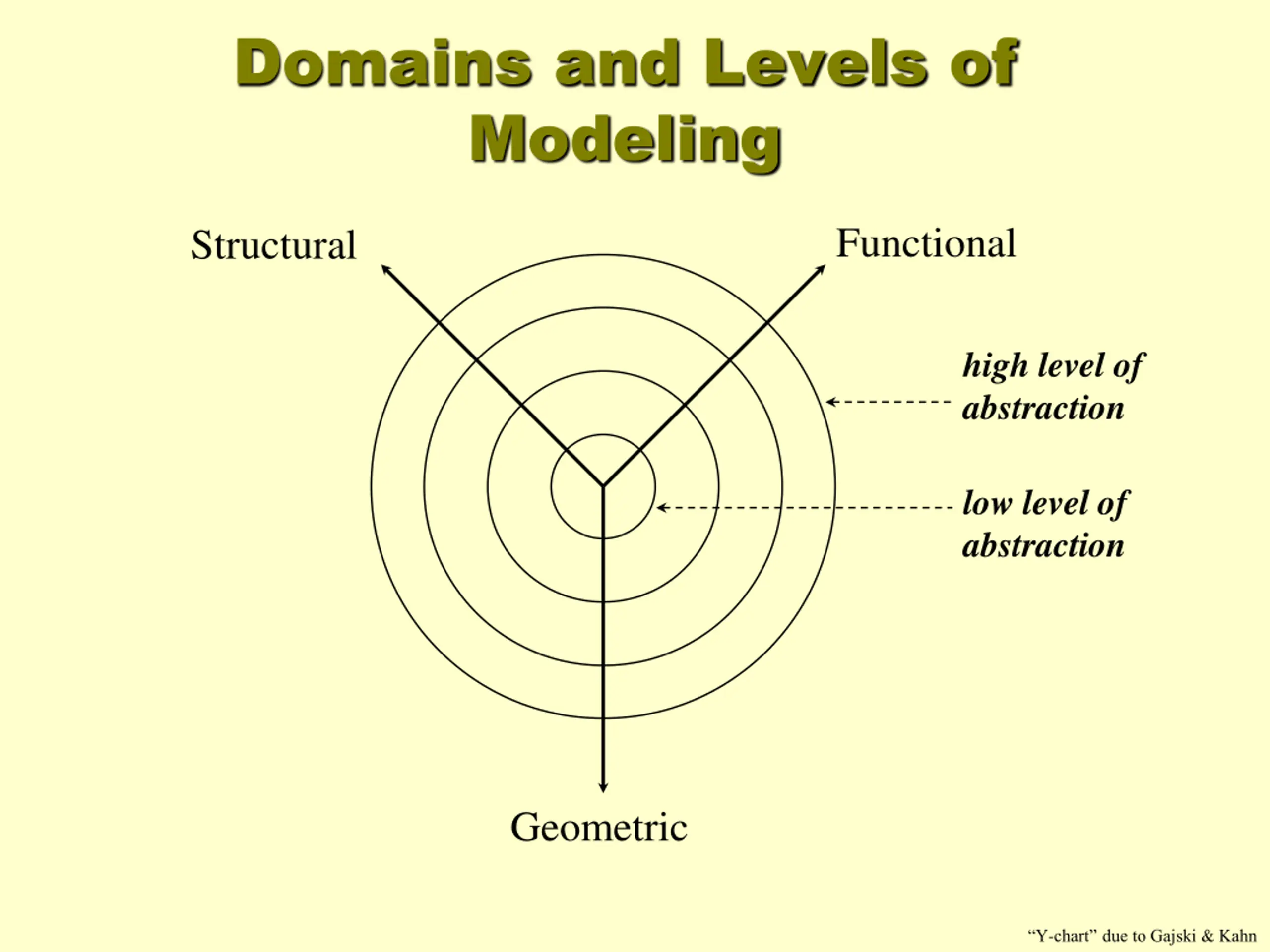 Domains and Levels of Modeling

Structural

Functional

high level of abstraction

low level of abstraction

Geometric

“Y-chart” due to Gajski & Kahn